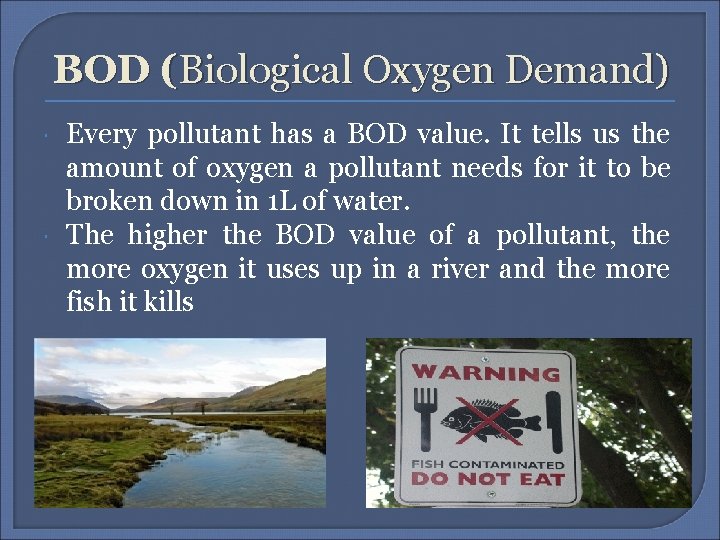 BOD (Biological Oxygen Demand)

Every pollutant has a BOD value. It tells us the amount of oxygen a pollutant needs for it to be broken down in 1L of water.

The higher the BOD value of a pollutant, the more oxygen it uses up in a river and the more fish it kills

WARNING

FISH CONTAMINATED
DO NOT EAT